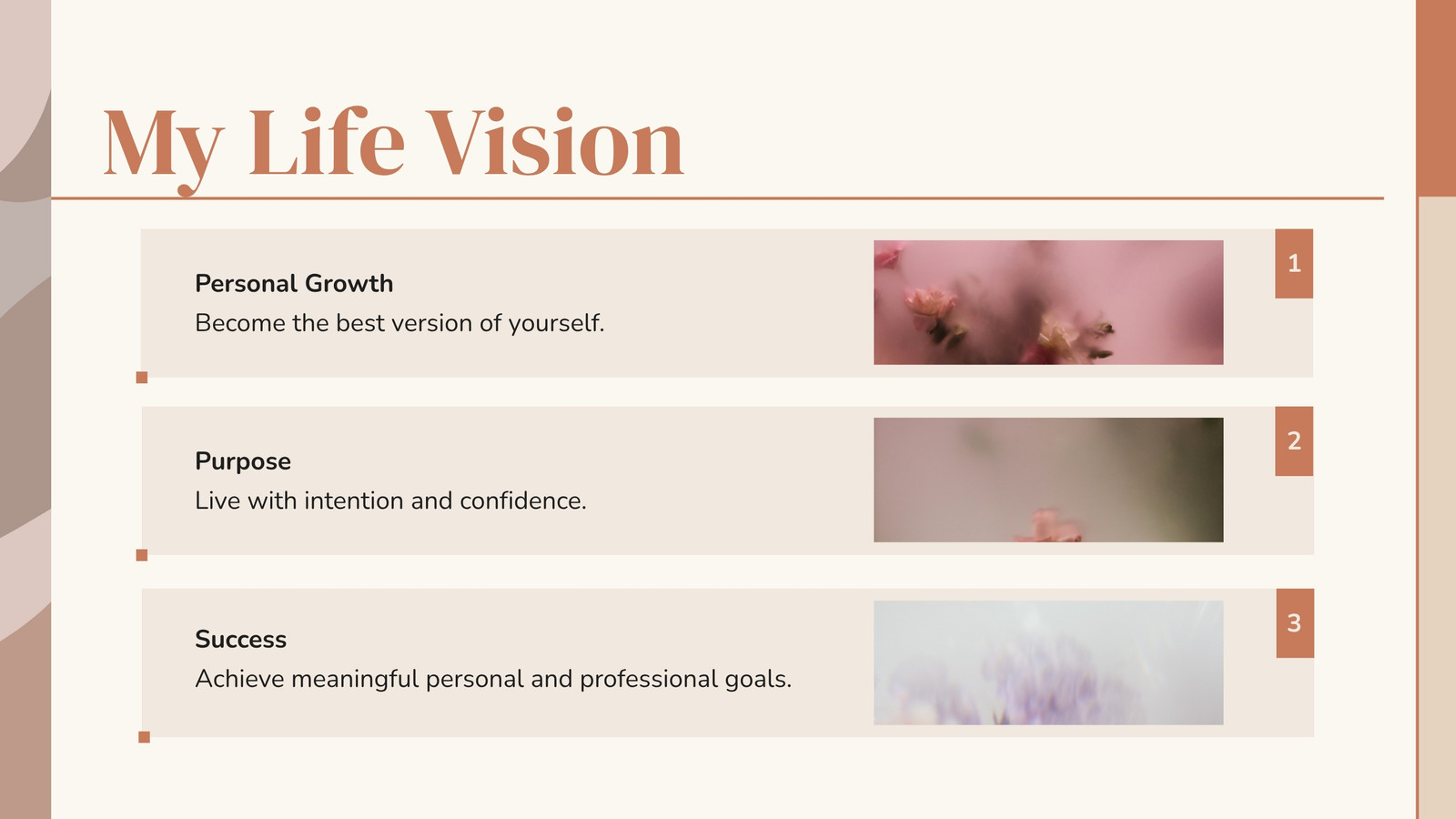 My Life Vision

Personal Growth
Become the best version of yourself.

1

Purpose
Live with intention and confidence.

2

Success
Achieve meaningful personal and professional goals.

3